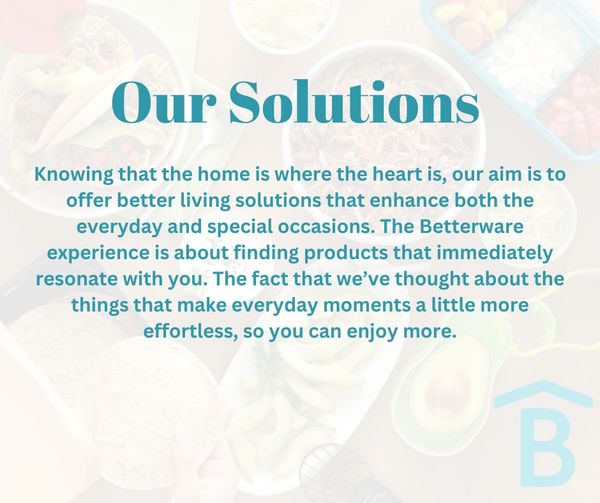 Our Solutions

Knowing that the home is where the heart is, our aim is to offer better living solutions that enhance both the everyday and special occasions. The Betterware experience is about finding products that immediately resonate with you. The fact that we've thought about the things that make everyday moments a little more effortless, so you can enjoy more.

B